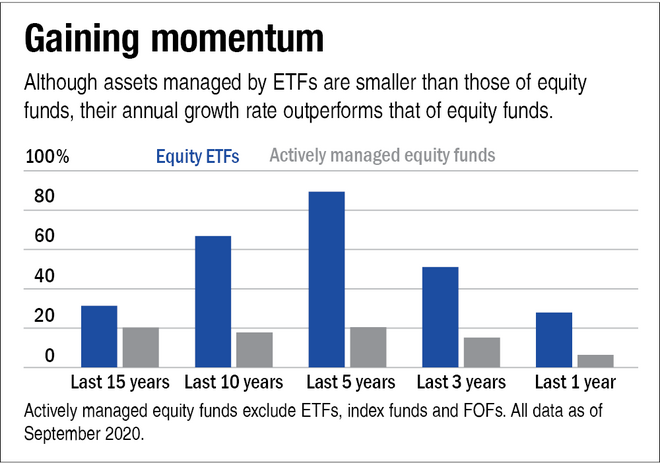 Gaining momentum

Although assets managed by ETFs are smaller than those of equity funds, their annual growth rate outperforms that of equity funds.

100%
Equity ETFs
Actively managed equity funds
80
60
40
20
0
Last 15 years
Last 10 years
Last 5 years
Last 3 years
Last 1 year

Actively managed equity funds exclude ETFs, index funds and FOFs. All data as of September 2020.